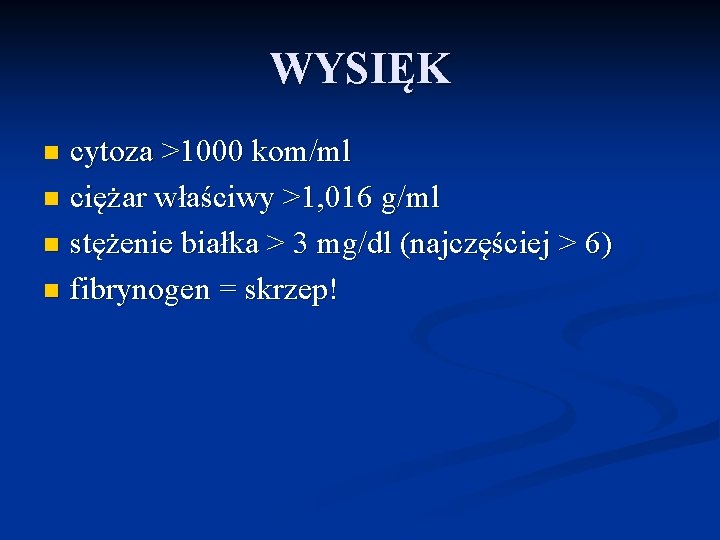 WYSIĘK

- cytoza >1000 kom/ml
- ciężar właściwy >1,016 g/ml
- stężenie białka > 3 mg/dl (najczęściej > 6)
- fibrynogen = skrzep!